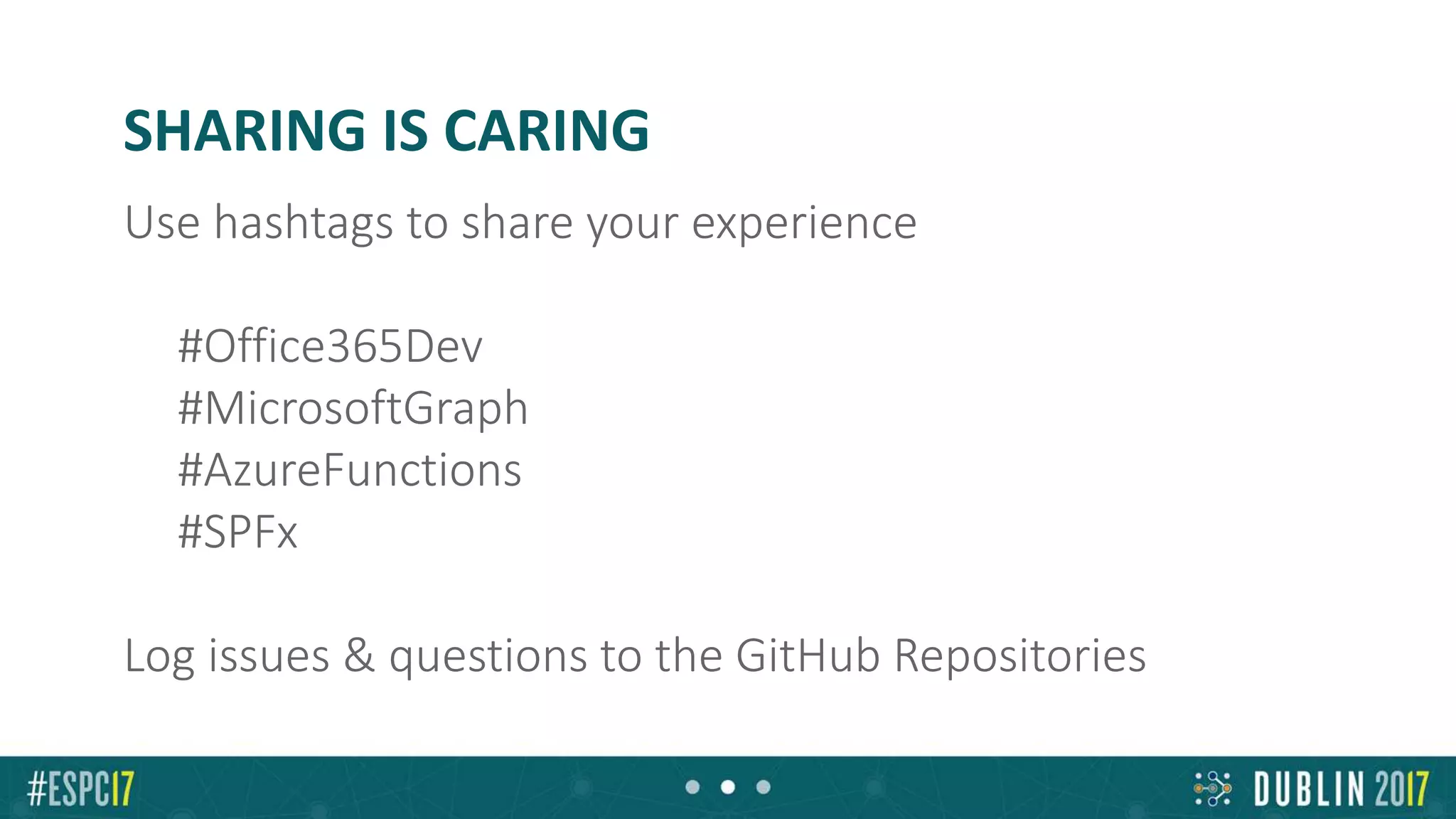 SHARING IS CARING

Use hashtags to share your experience

#Office365Dev
#MicrosoftGraph
#AzureFunctions
#SPFx

Log issues & questions to the GitHub Repositories

#ESPC17

DUBLIN 2017